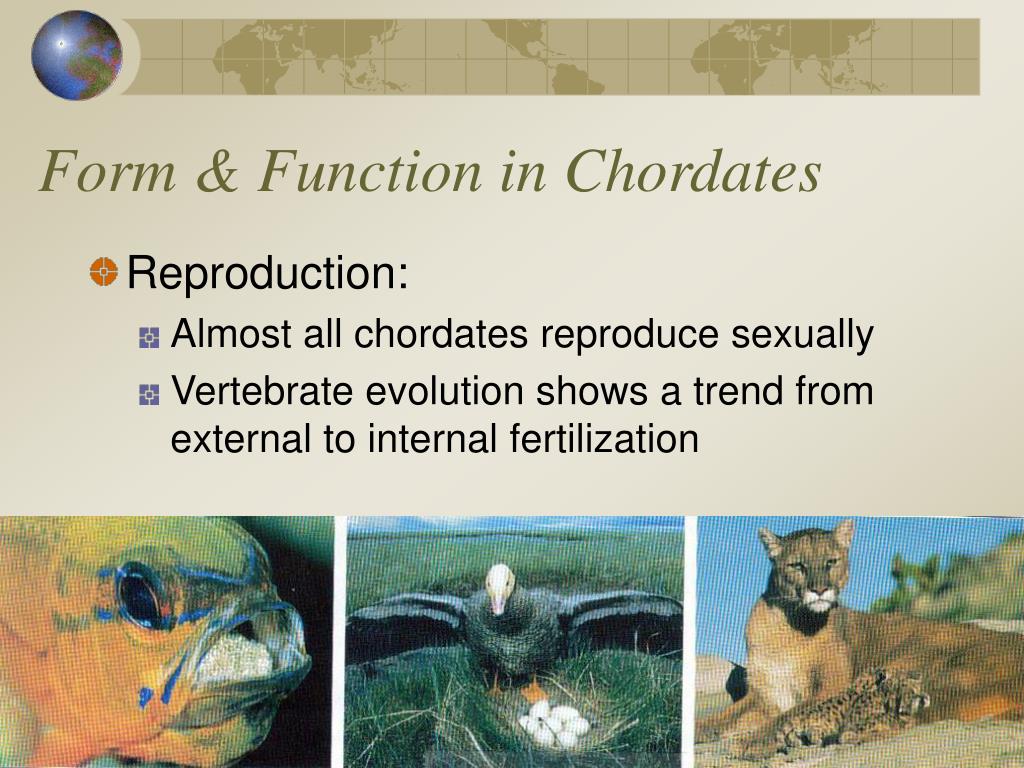 Form & Function in Chordates

Reproduction:

Almost all chordates reproduce sexually

Vertebrate evolution shows a trend from external to internal fertilization